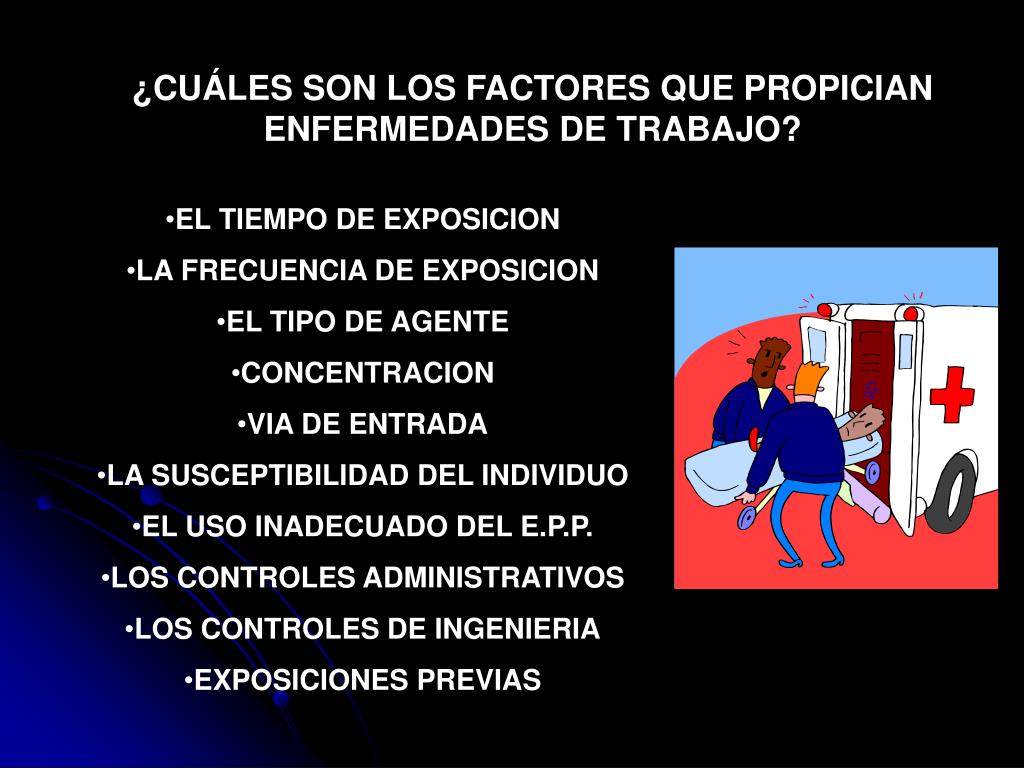 ¿CUÁLES SON LOS FACTORES QUE PROPICIAN ENFERMEDADES DE TRABAJO?

•EL TIEMPO DE EXPOSICION
•LA FRECUENCIA DE EXPOSICION
•EL TIPO DE AGENTE
•CONCENTRACION
•VIA DE ENTRADA
•LA SUSCEPTIBILIDAD DEL INDIVIDUO
•EL USO INADECUADO DEL E.P.P.
•LOS CONTROLES ADMINISTRATIVOS
•LOS CONTROLES DE INGENIERIA
•EXPOSICIONES PREVIAS